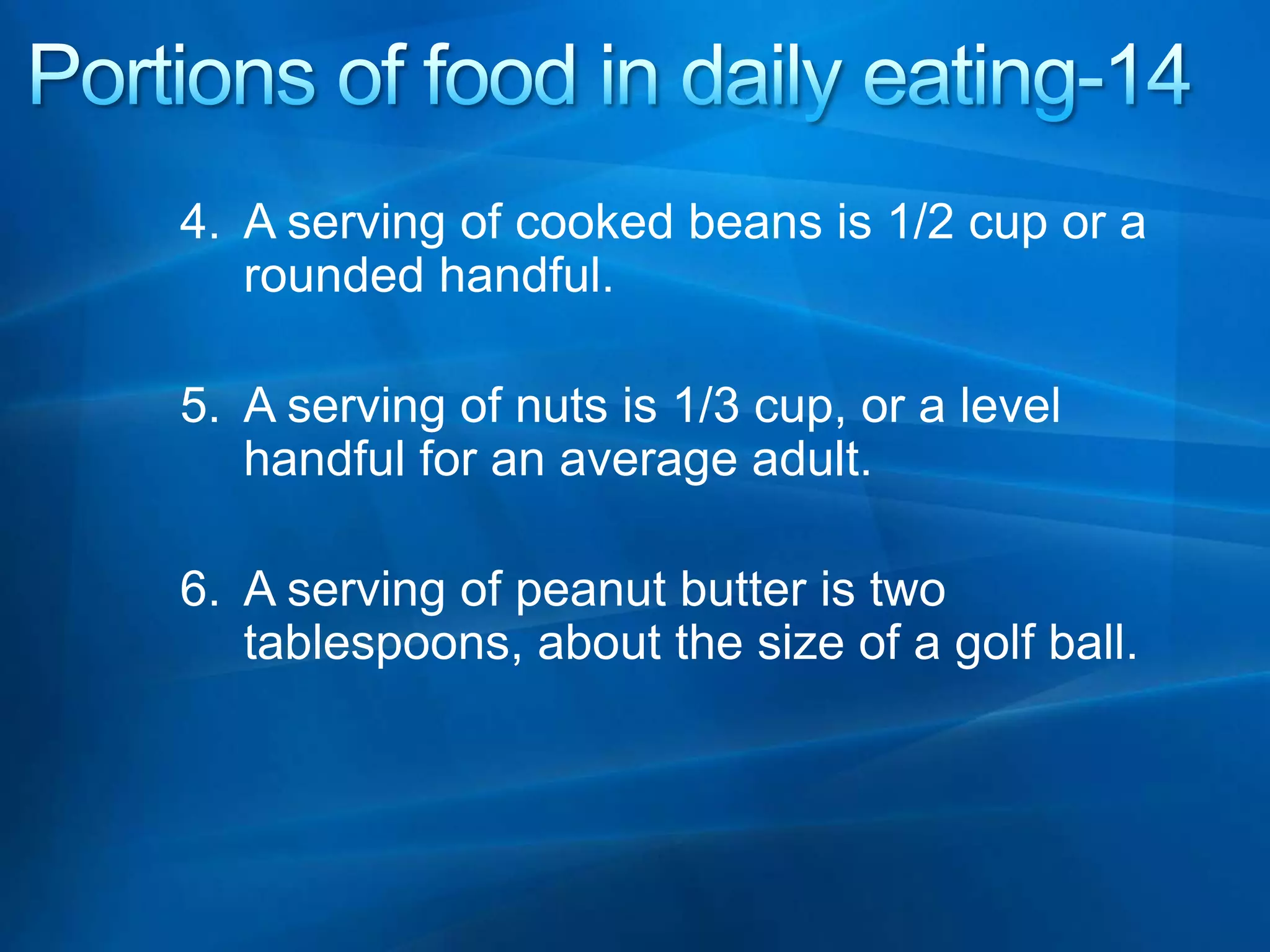 Portions of food in daily eating-14

4. A serving of cooked beans is 1/2 cup or a rounded handful.

5. A serving of nuts is 1/3 cup, or a level handful for an average adult.

6. A serving of peanut butter is two tablespoons, about the size of a golf ball.